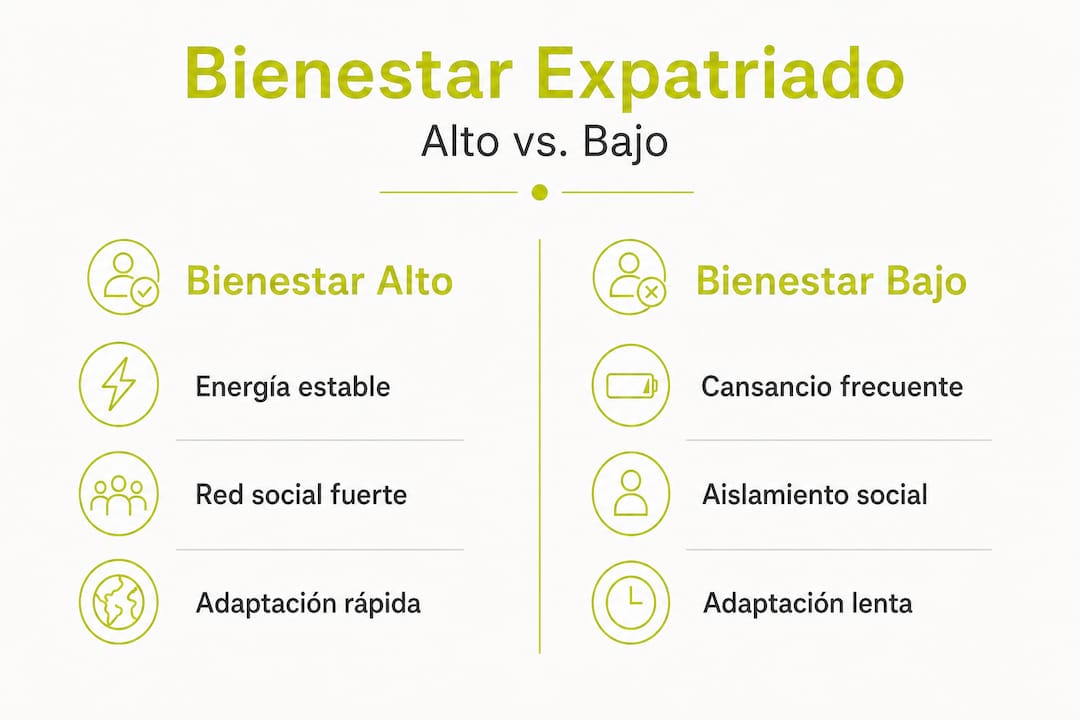 Bienestar Expatriado

Alto vs. Bajo

Bienestar Alto

Energía estable

Red social fuerte

Adaptación rápida

Bienestar Bajo

Cansancio frecuente

Aislamiento social

Adaptación lenta